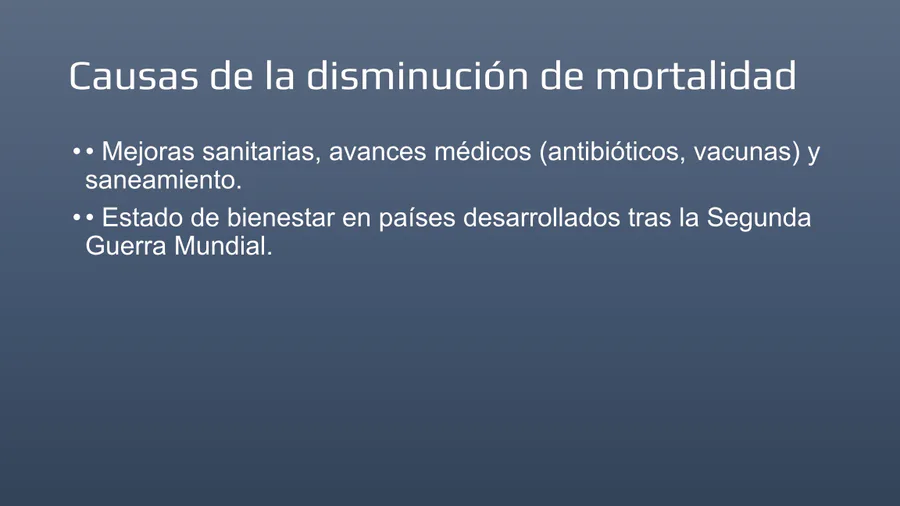 Causas de la disminución de mortalidad

• • Mejoras sanitarias, avances médicos (antibióticos, vacunas) y saneamiento.

• • Estado de bienestar en países desarrollados tras la Segunda Guerra Mundial.